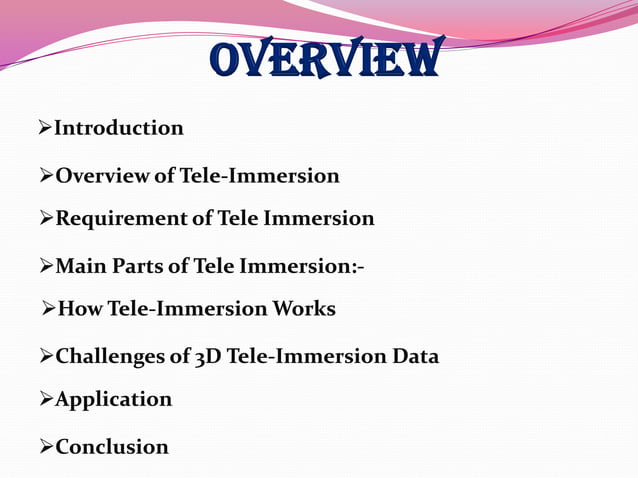 OVERVIEW

➢Introduction

➢Overview of Tele-Immersion

➢Requirement of Tele Immersion

➢Main Parts of Tele Immersion:-

➢How Tele-Immersion Works

➢Challenges of 3D Tele-Immersion Data

➢Application

➢Conclusion